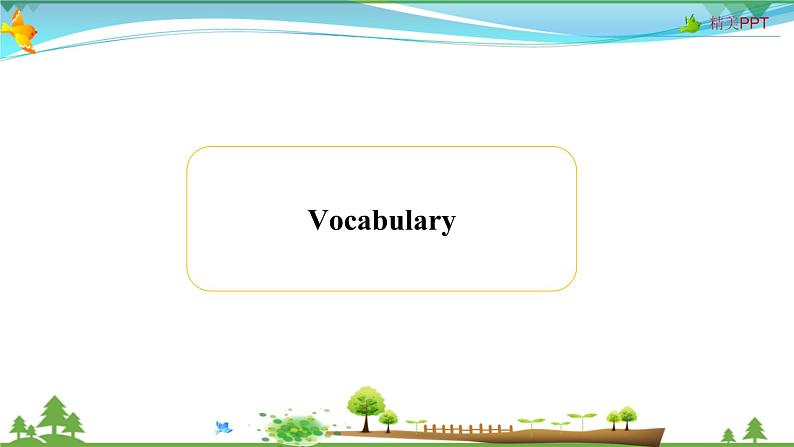 精美PPT

Vocabulary